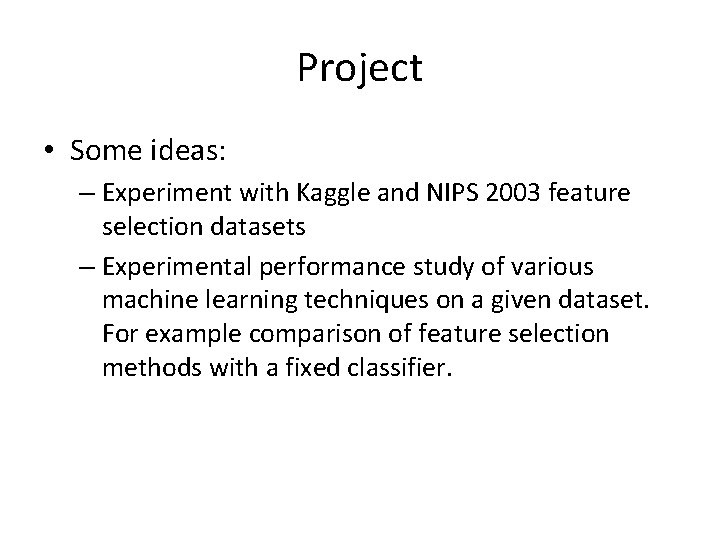 Project

• Some ideas:
– Experiment with Kaggle and NIPS 2003 feature selection datasets
– Experimental performance study of various machine learning techniques on a given dataset. For example comparison of feature selection methods with a fixed classifier.